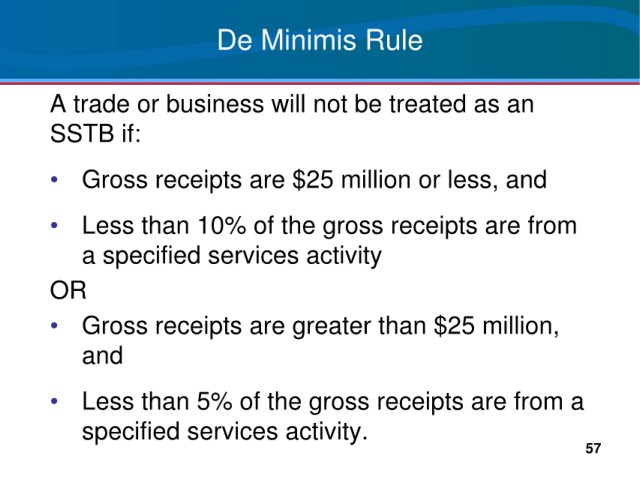 De Minimis Rule

A trade or business will not be treated as an SSTB if:

• Gross receipts are \$25 million or less, and

• Less than 10% of the gross receipts are from a specified services activity

OR

• Gross receipts are greater than \$25 million, and

• Less than 5% of the gross receipts are from a specified services activity.

57